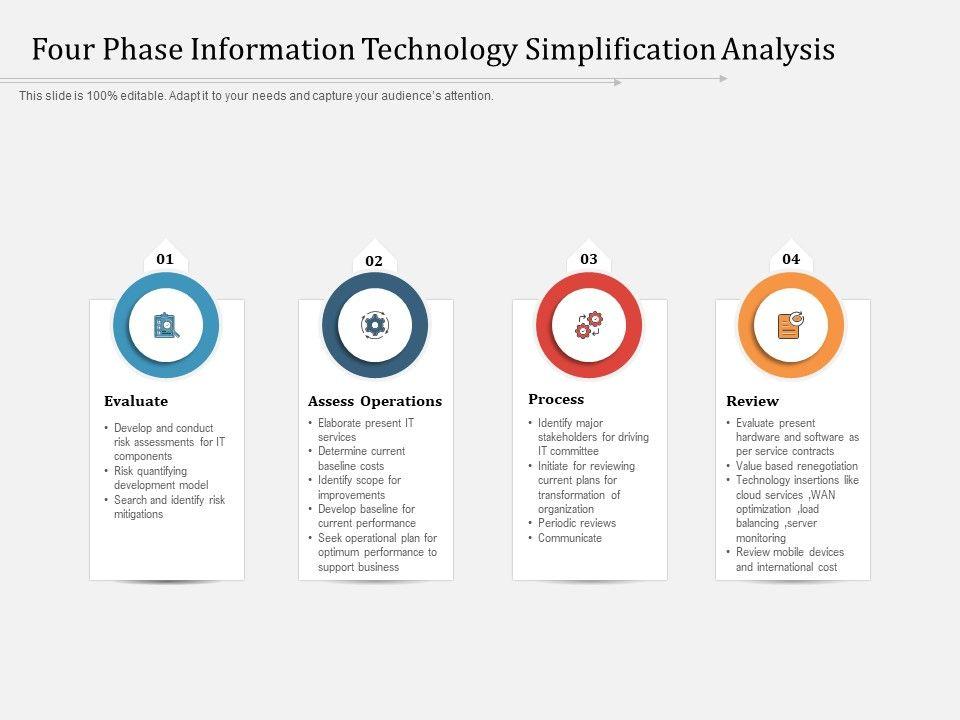 Four Phase Information Technology Simplification Analysis

This slide is 100% editable. Adapt it to your needs and capture your audience's attention.

01

Evaluate

• Develop and conduct risk assessments for IT components
• Risk quantifying development model
• Search and identify risk mitigations

02

Assess Operations

• Elaborate present IT services
• Determine current baseline costs
• Identify scope for improvements
• Develop baseline for current performance
• Seek operational plan for optimum performance to support business

03

Process

• Identify major stakeholders for driving IT committee
• Initiate for reviewing current plans for transformation of organization
• Periodic reviews
• Communicate

04

Review

• Evaluate present hardware and software as per service contracts
• Value based renegotiation
• Technology insertions like cloud services ,WAN optimization ,load balancing ,server monitoring
• Review mobile devices and international cost